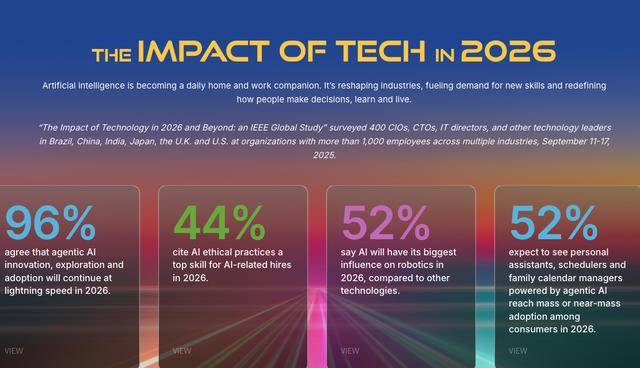 THE IMPACT OF TECH IN 2026

Artificial intelligence is becoming a daily home and work companion. It's reshaping industries, fueling demand for new skills and redefining how people make decisions, learn and live.

"The Impact of Technology in 2026 and Beyond: an IEEE Global Study" surveyed 400 CIOs, CTOs, IT directors, and other technology leaders in Brazil, China, India, Japan, the U.K. and U.S. at organizations with more than 1,000 employees across multiple industries, September 11-17, 2025.

96%
agree that agentic AI innovation, exploration and adoption will continue at lightning speed in 2026.

VIEW

44%
cite AI ethical practices a top skill for AI-related hires in 2026.

VIEW

52%
say AI will have its biggest influence on robotics in 2026, compared to other technologies.

VIEW

52%
expect to see personal assistants, schedulers and family calendar managers powered by agentic AI reach mass or near-mass adoption among consumers in 2026.

VIEW